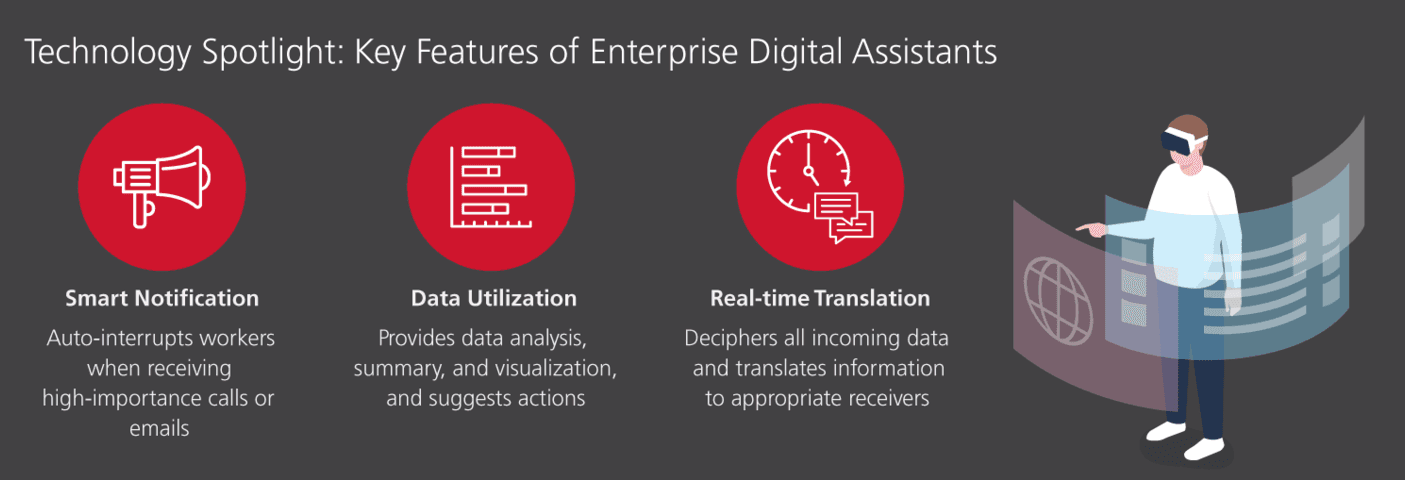 Technology Spotlight: Key Features of Enterprise Digital Assistants

Smart Notification

Auto-interrupts workers when receiving high-importance calls or emails

Data Utilization

Provides data analysis, summary, and visualization, and suggests actions

Real-time Translation

Deciphers all incoming data and translates information to appropriate receivers